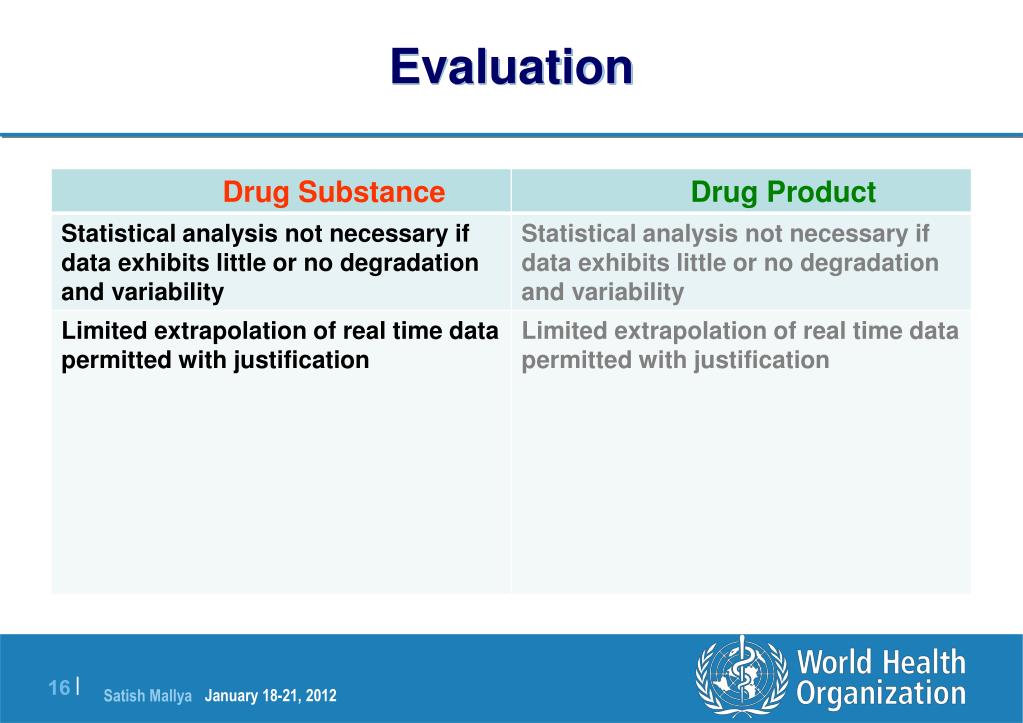 Evaluation

| Drug Substance | Drug Product |
|---|---|
| Statistical analysis not necessary if data exhibits little or no degradation and variability | Statistical analysis not necessary if data exhibits little or no degradation and variability |
| Limited extrapolation of real time data permitted with justification | Limited extrapolation of real time data permitted with justification |

16 | Satish Mallya January 18-21, 2012

World Health Organization